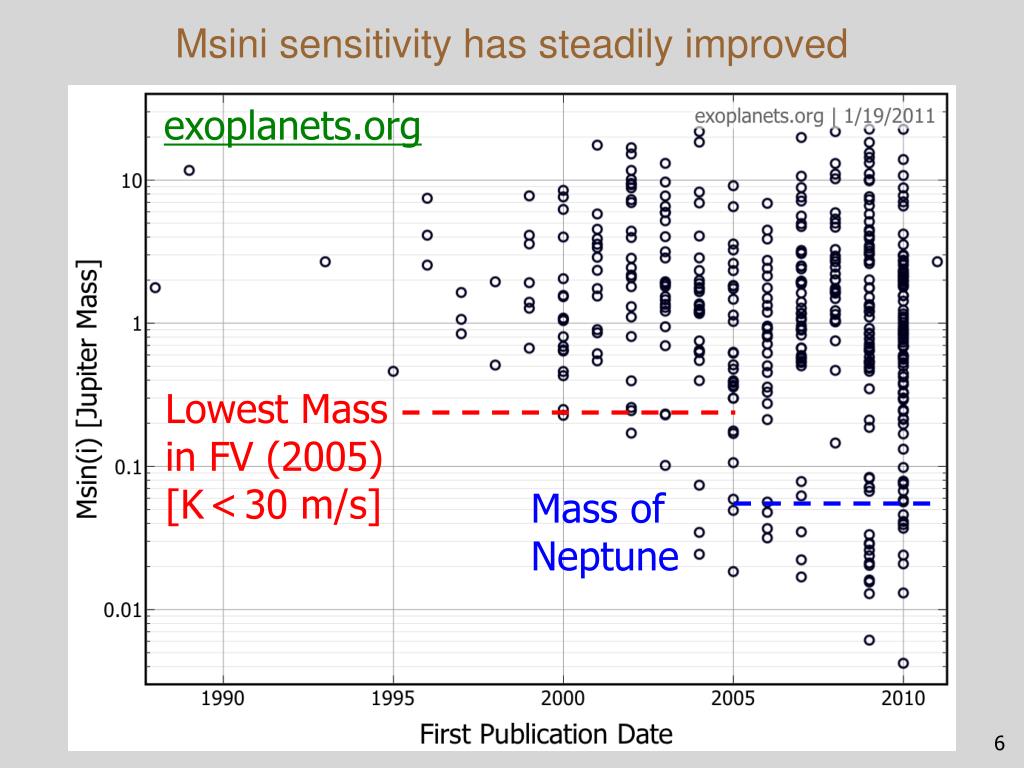 Msini sensitivity has steadily improved

exoplanets.org

exoplanets.org | 1/19/2011

Msin(i) [Jupiter Mass]

10

1

0.1

0.01

Lowest Mass in FV (2005) [K < 30 m/s]

Mass of Neptune

1990 1995 2000 2005 2010

First Publication Date

6